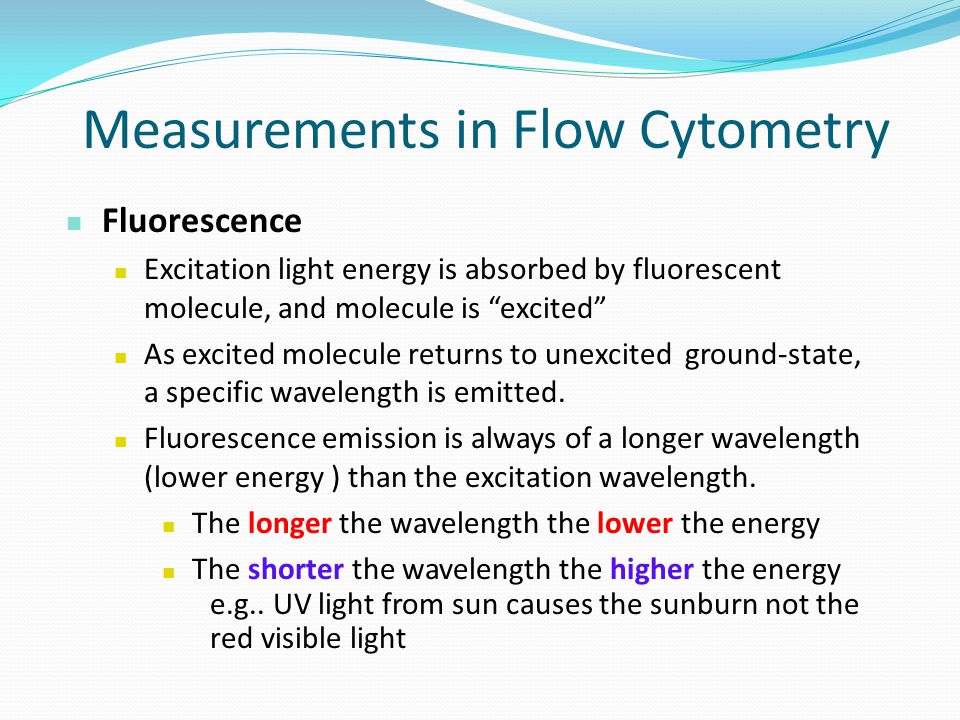 Measurements in Flow Cytometry

Fluorescence

Excitation light energy is absorbed by fluorescent molecule, and molecule is “excited”

As excited molecule returns to unexcited ground-state, a specific wavelength is emitted.

Fluorescence emission is always of a longer wavelength (lower energy ) than the excitation wavelength.

The longer the wavelength the lower the energy

The shorter the wavelength the higher the energy e.g.. UV light from sun causes the sunburn not the red visible light